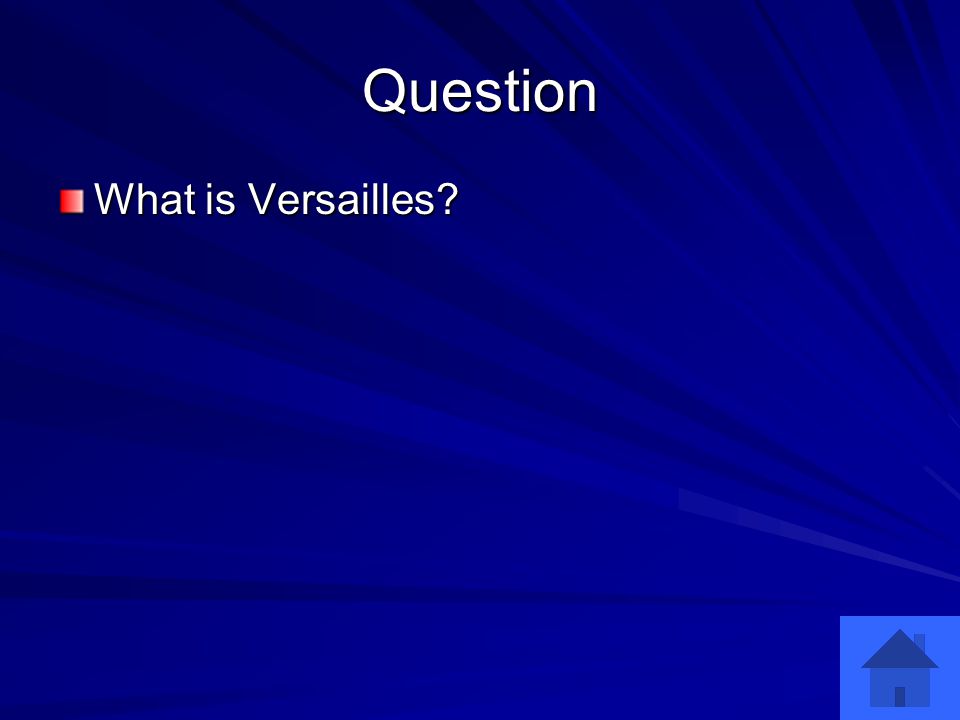 Question

What is Versailles?